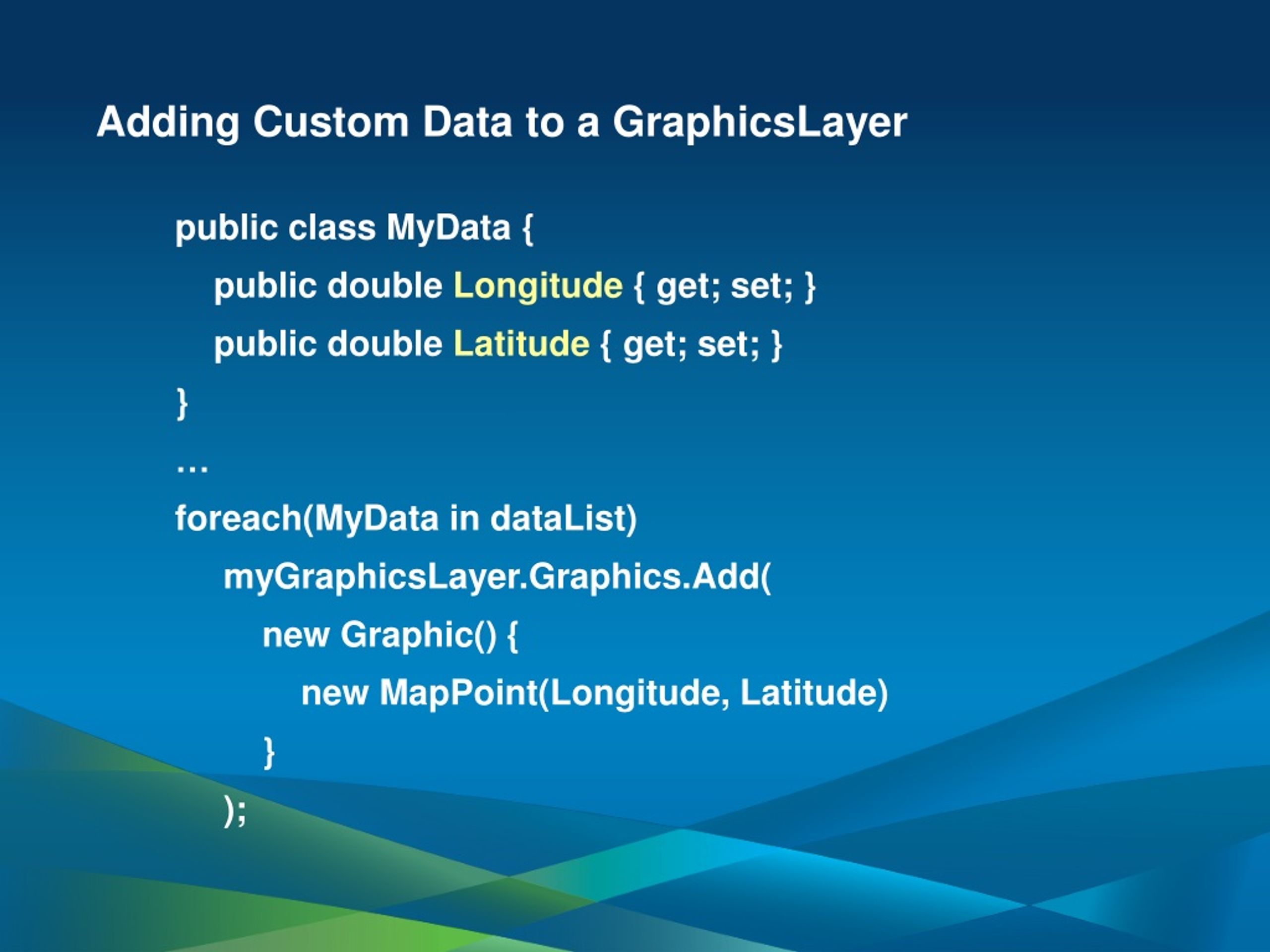 Adding Custom Data to a GraphicsLayer

public class MyData {
public double Longitude { get; set; }
public double Latitude { get; set; }
}
…
foreach(MyData in dataList)
myGraphicsLayer.Graphics.Add(
new Graphic() {
new MapPoint(Longitude, Latitude)
}
);